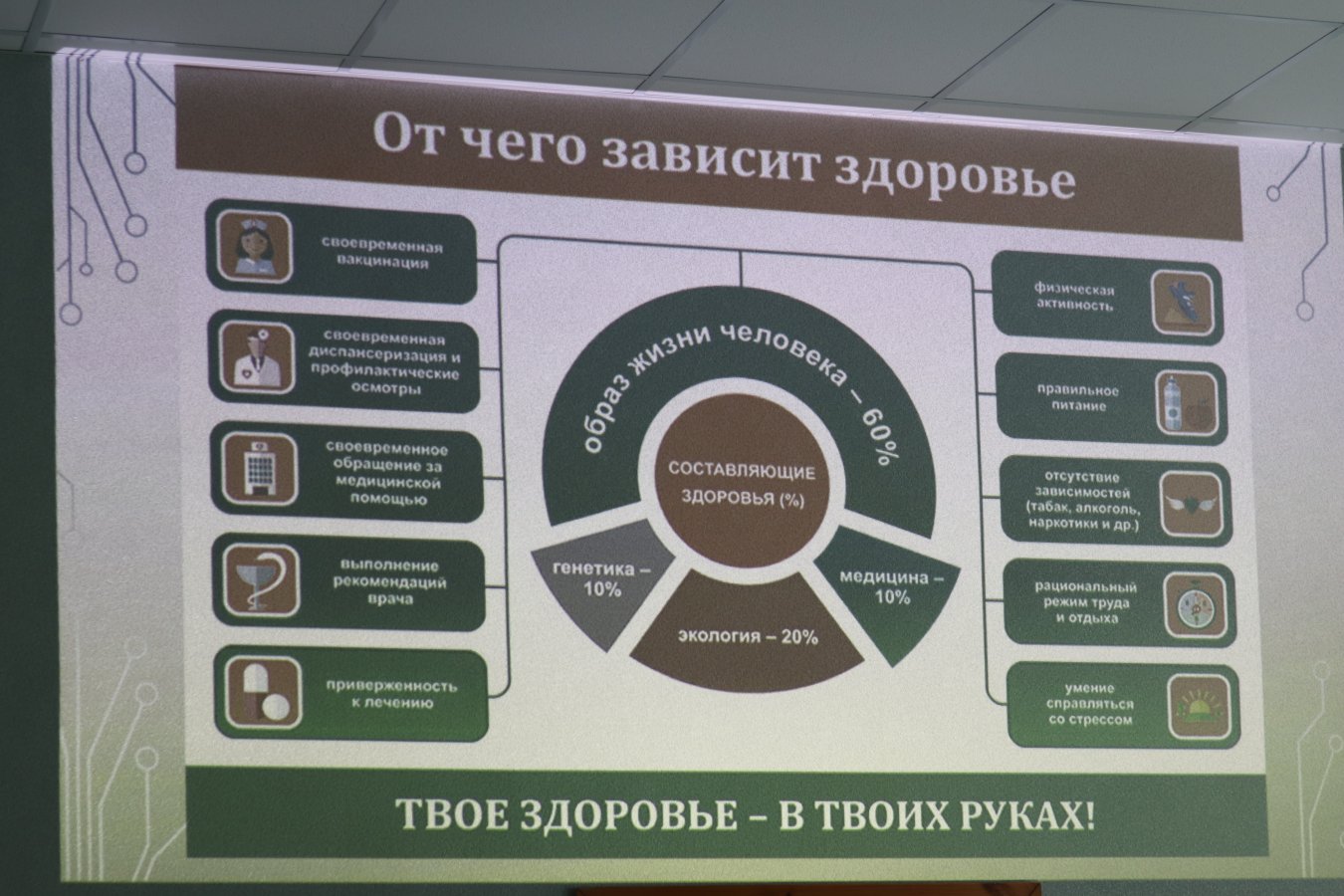 От чего зависит здоровье

своевременная вакцинация

своевременная диспансеризация и профилактические осмотры

своевременное обращение за медицинской помощью

выполнение рекомендаций врача

приверженность к лечению

образ жизни человека – 60%

СОСТАВЛЯЮЩИЕ ЗДОРОВЬЯ (%)

генетика – 10%

экология – 20%

медицина – 10%

физическая активность

правильное питание

отсутствие зависимостей (табак, алкоголь, наркотики и др.)

рациональный режим труда и отдыха

умение справляться со стрессом

ТВОЕ ЗДОРОВЬЕ – В ТВОИХ РУКАХ!